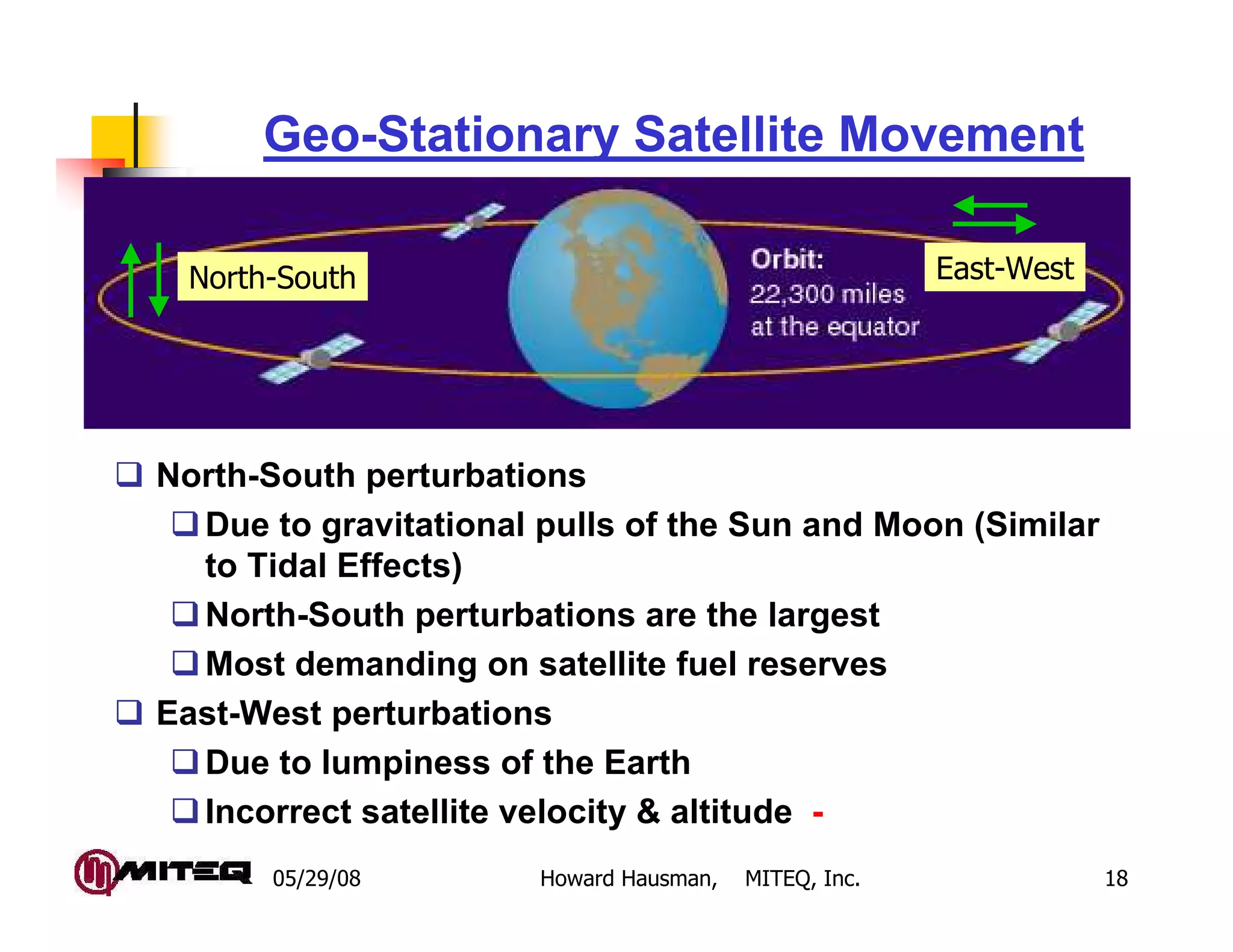 Geo-Stationary Satellite Movement

North-South

Orbit:
22,300 miles
at the equator

East-West

❑ North-South perturbations
❑ Due to gravitational pulls of the Sun and Moon (Similar to Tidal Effects)
❑ North-South perturbations are the largest
❑ Most demanding on satellite fuel reserves
❑ East-West perturbations
❑ Due to lumpiness of the Earth
❑ Incorrect satellite velocity & altitude -

MITEQ 05/29/08 Howard Hausman, MITEQ, Inc. 18